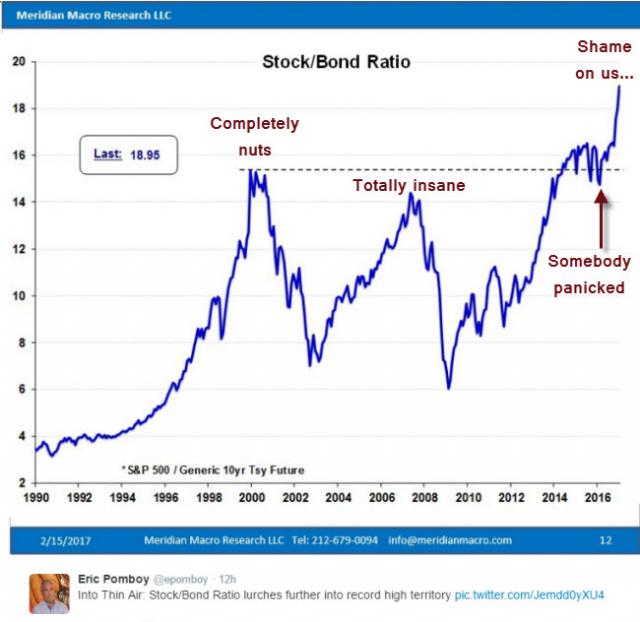 Meridian Macro Research LLC

Stock/Bond Ratio

Shame on us...

Completely nuts

Last: 18.95

Totally insane

Somebody panicked

20
18
16
14
12
10
8
6
4
2

*S&P 500 / Generic 10yr Tsy Future

1990 1992 1994 1996 1998 2000 2002 2004 2006 2008 2010 2012 2014 2016

2/15/2017 Meridian Macro Research LLC Tel: 212-679-0094 info@meridianmacro.com 12

Eric Pomboy @epomboy · 12h
Into Thin Air: Stock/Bond Ratio lurches further into record high territory pic.twitter.com/Jemdd0yXU4